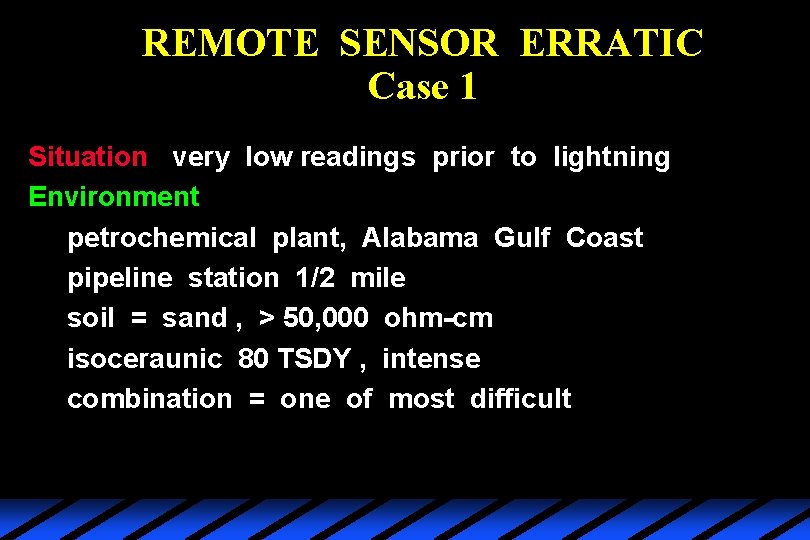 REMOTE SENSOR ERRATIC
Case 1

Situation very low readings prior to lightning
Environment
petrochemical plant, Alabama Gulf Coast
pipeline station 1/2 mile
soil = sand , > 50,000 ohm-cm
isoceraunic 80 TSDY , intense
combination = one of most difficult